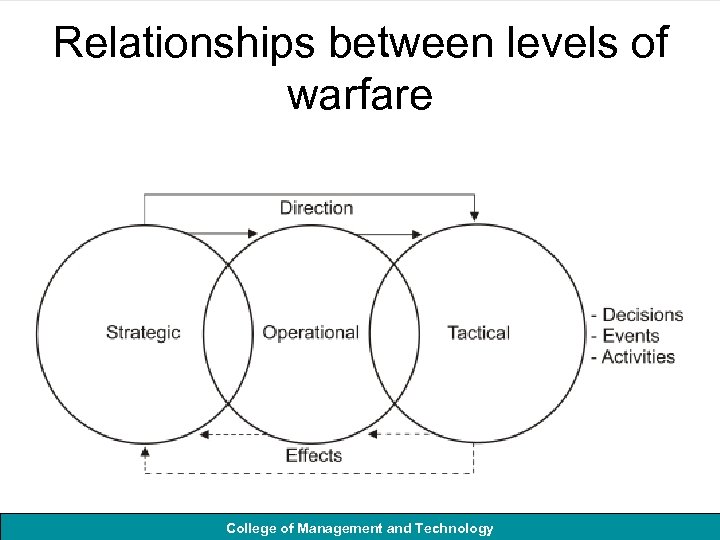 Relationships between levels of warfare

Direction

Strategic

Operational

Tactical

- Decisions
- Events
- Activities

Effects

College of Management and Technology